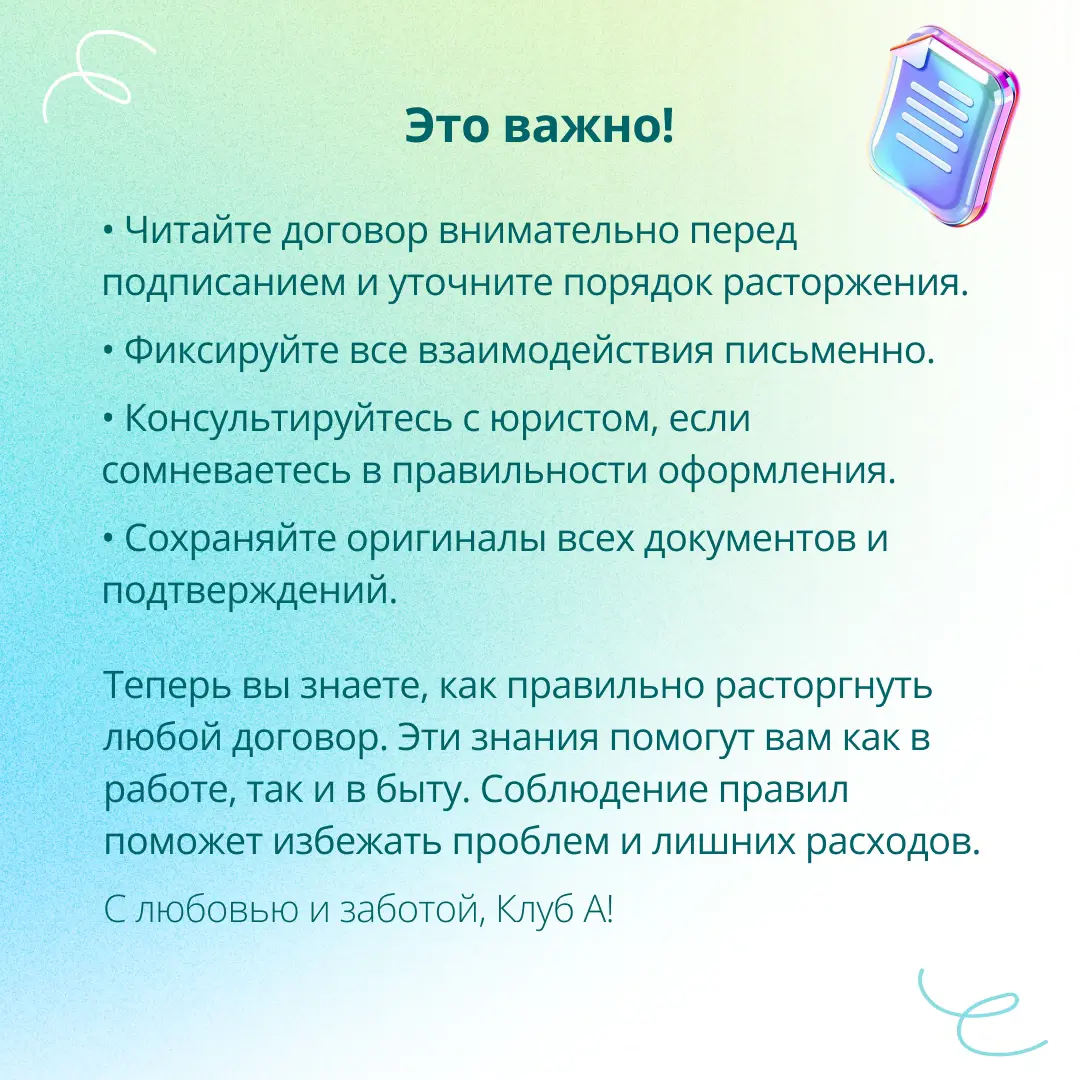 Это важно!

• Читайте договор внимательно перед подписанием и уточните порядок расторжения.

• Фиксируйте все взаимодействия письменно.

• Консультируйтесь с юристом, если сомневаетесь в правильности оформления.

• Сохраняйте оригиналы всех документов и подтверждений.

Теперь вы знаете, как правильно расторгнуть любой договор. Эти знания помогут вам как в работе, так и в быту. Соблюдение правил поможет избежать проблем и лишних расходов.

С любовью и заботой, Клуб А!